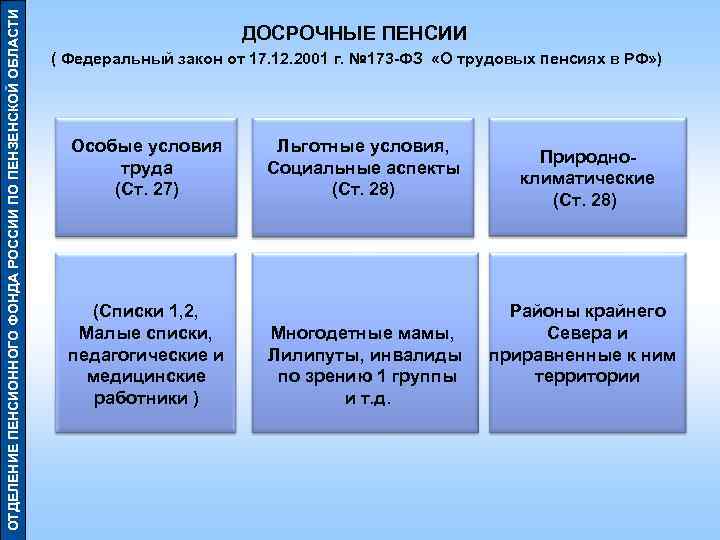 ОТДЕЛЕНИЕ ПЕНСИОННОГО ФОНДА РОССИИ ПО ПЕНЗЕНСКОЙ ОБЛАСТИ

ДОСРОЧНЫЕ ПЕНСИИ

( Федеральный закон от 17.12.2001 г. №173-ФЗ «О трудовых пенсиях в РФ»)

Особые условия труда (Ст. 27)

Льготные условия, Социальные аспекты (Ст. 28)

Природно-климатические (Ст. 28)

(Списки 1,2, Малые списки, педагогические и медицинские работники )

Многодетные мамы, Лилипуты, инвалиды по зрению 1 группы и т.д.

Районы крайнего Севера и приравненные к ним территории